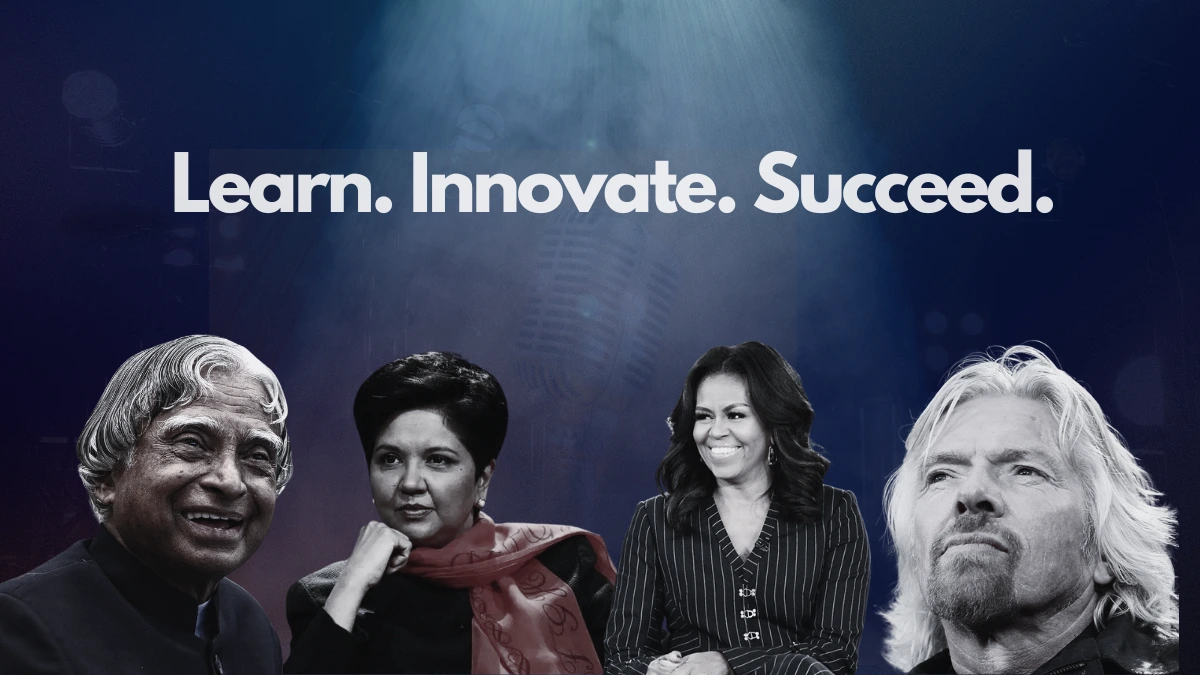 Learn. Innovate. Succeed.